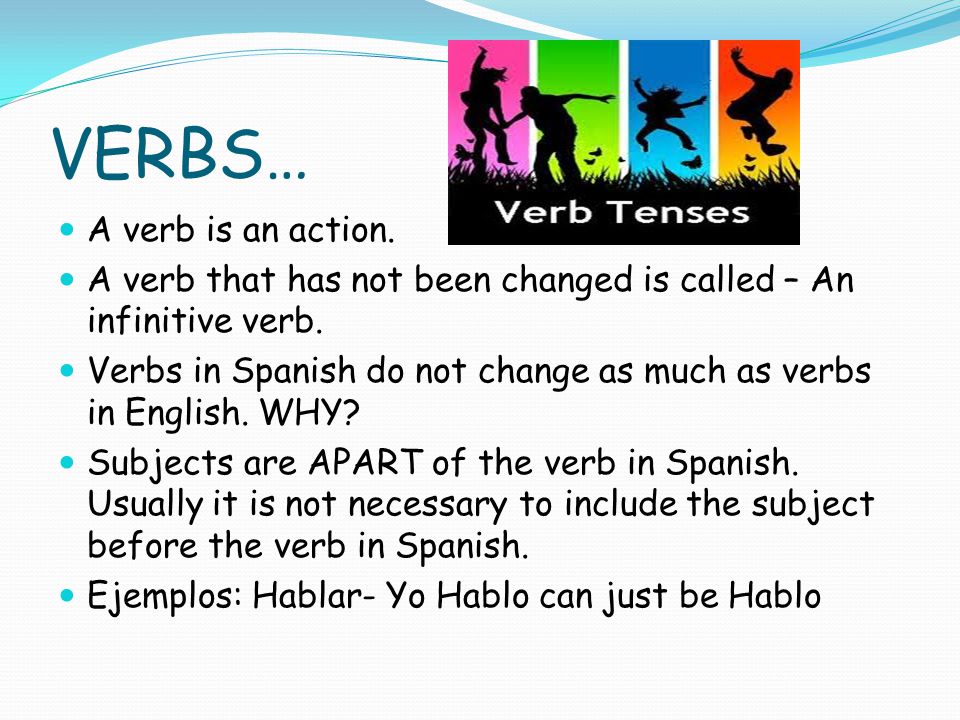 VERBS…

Verb Tenses

- A verb is an action.
- A verb that has not been changed is called – An infinitive verb.
- Verbs in Spanish do not change as much as verbs in English. WHY?
- Subjects are APART of the verb in Spanish. Usually it is not necessary to include the subject before the verb in Spanish.
- Ejemplos: Hablar- Yo Hablo can just be Hablo